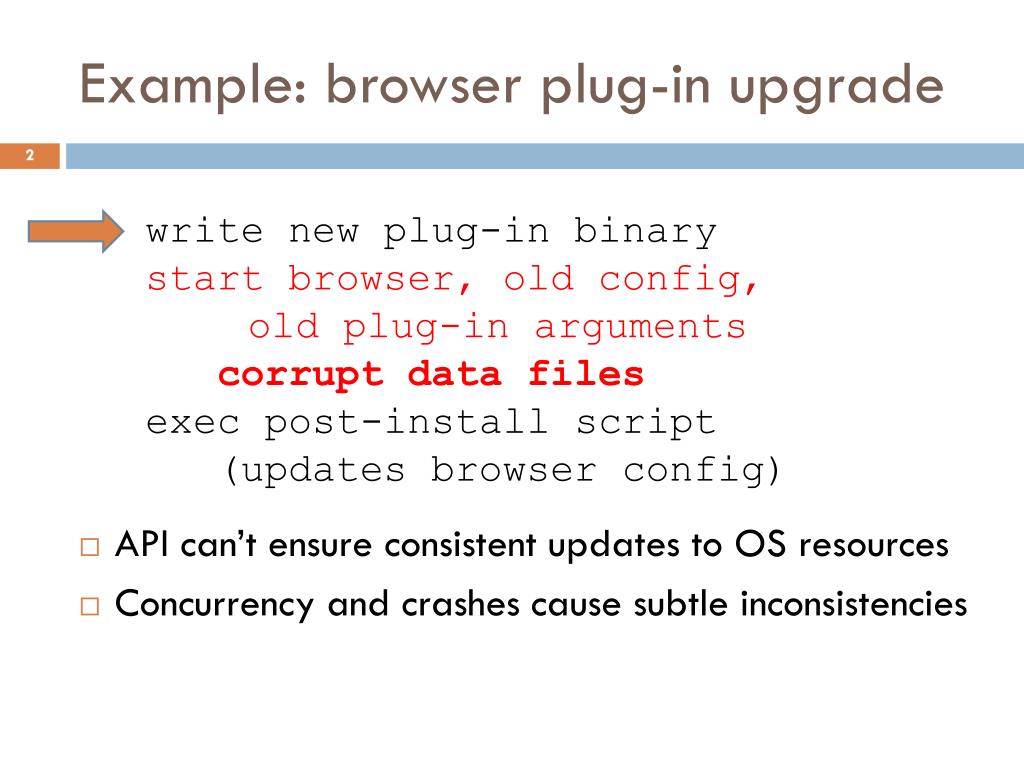 Example: browser plug-in upgrade

2

write new plug-in binary
start browser, old config,
old plug-in arguments
corrupt data files
exec post-install script
(updates browser config)

□ API can't ensure consistent updates to OS resources
□ Concurrency and crashes cause subtle inconsistencies